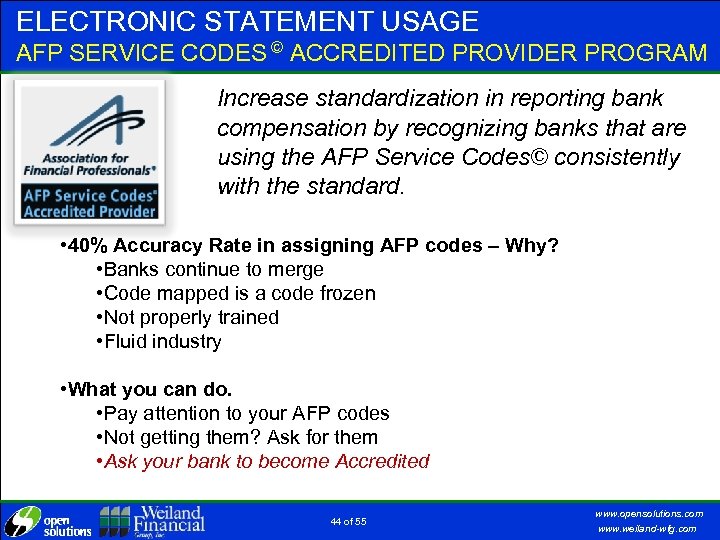 ELECTRONIC STATEMENT USAGE
AFP SERVICE CODES © ACCREDITED PROVIDER PROGRAM

Association for Financial Professionals®
AFP Service Codes® Accredited Provider

Increase standardization in reporting bank compensation by recognizing banks that are using the AFP Service Codes© consistently with the standard.

•40% Accuracy Rate in assigning AFP codes – Why?
•Banks continue to merge
•Code mapped is a code frozen
•Not properly trained
•Fluid industry

•What you can do.
•Pay attention to your AFP codes
•Not getting them? Ask for them
•Ask your bank to become Accredited

open solutions
Weiland Financial Group, Inc.
44 of 55
www.opensolutions.com
www.weiland-wfg.com